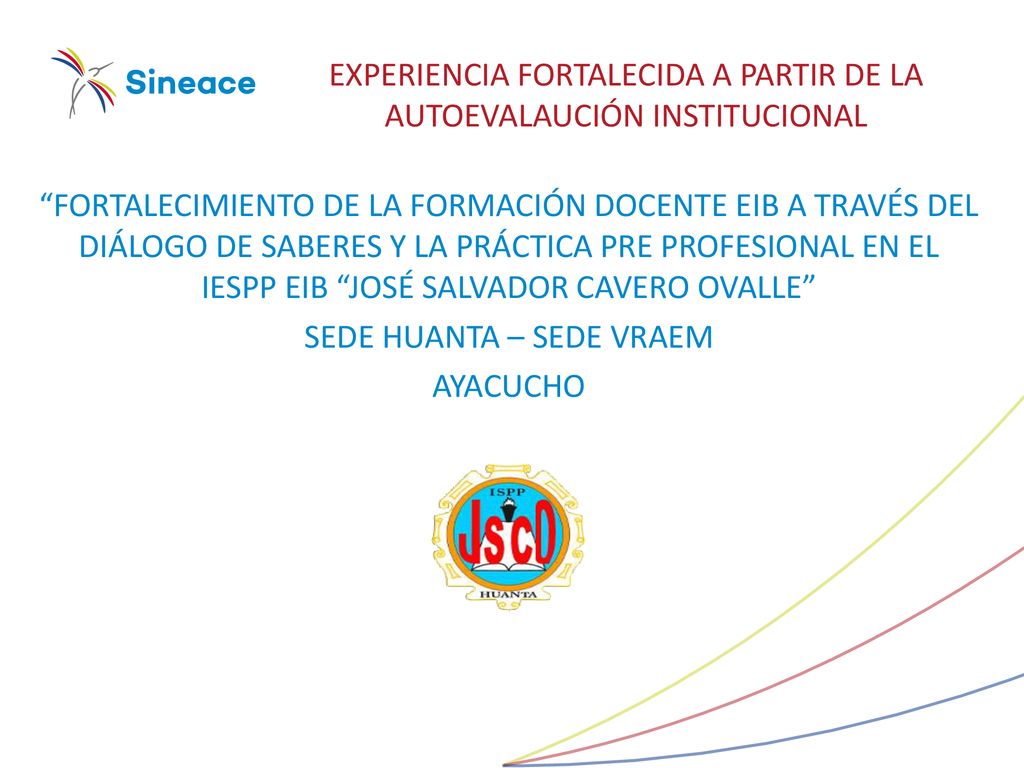 Sineace

EXPERIENCIA FORTALECIDA A PARTIR DE LA AUTOEVALAUCIÓN INSTITUCIONAL

“FORTALECIMIENTO DE LA FORMACIÓN DOCENTE EIB A TRAVÉS DEL DIÁLOGO DE SABERES Y LA PRÁCTICA PRE PROFESIONAL EN EL IESPP EIB “JOSÉ SALVADOR CAVERO OVALLE”

SEDE HUANTA – SEDE VRAEM

AYACUCHO

ISPP
JSCO
HUANTA